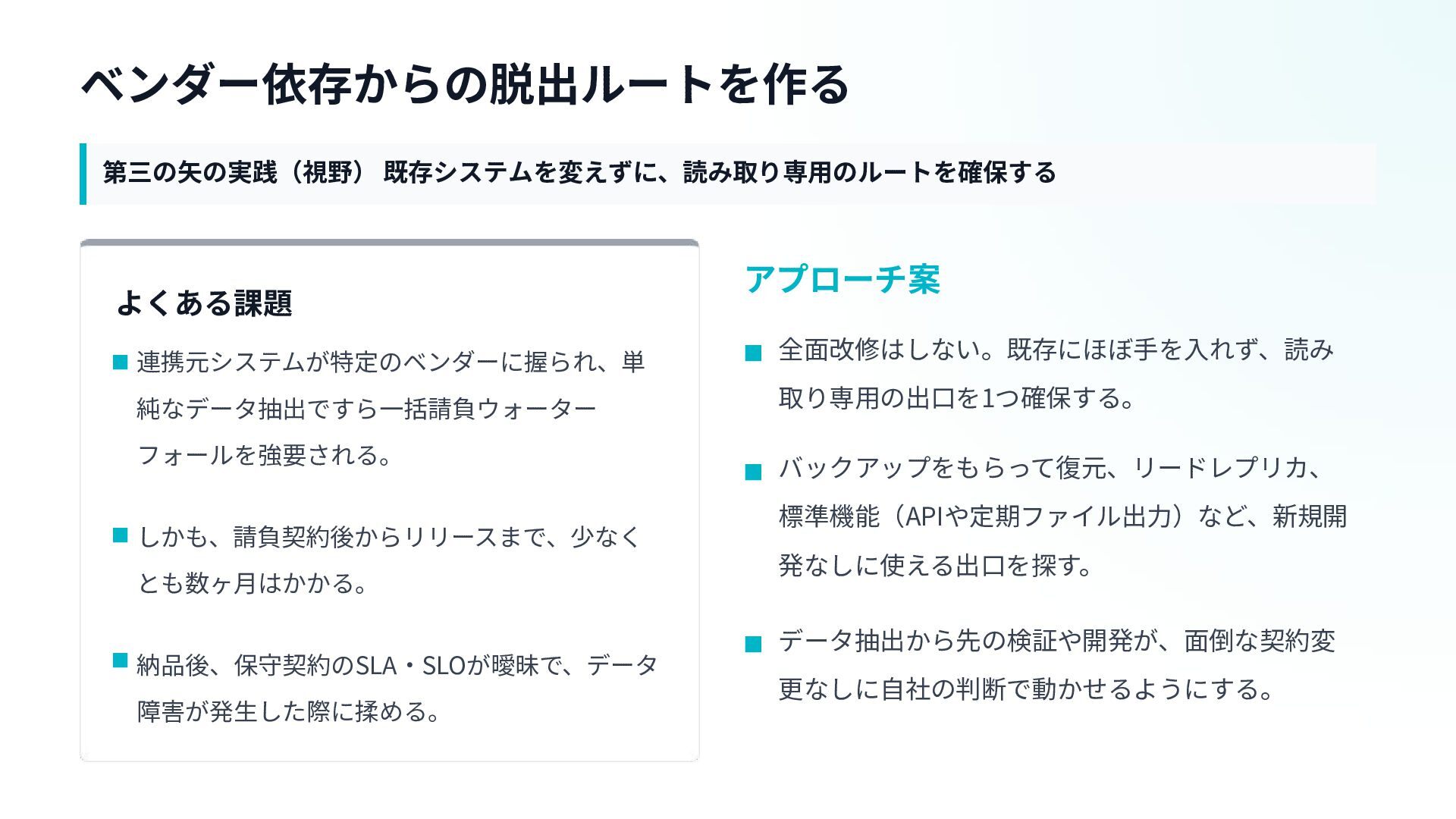 ベンダー依存からの脱出ルートを作る

第三の矢の実践（視野） 既存システムを変えずに、読み取り専用のルートを確保する

よくある課題

■ 連携元システムが特定のベンダーに握られ、単純なデータ抽出ですら一括請負ウォーターフォールを強要される。

■ しかも、請負契約後からリリースまで、少なくとも数ヶ月はかかる。

■ 納品後、保守契約のSLA・SLOが曖昧で、データ障害が発生した際に揉める。

アプローチ案

■ 全面改修はしない。既存にほぼ手を入れず、読み取り専用の出口を1つ確保する。

■ バックアップをもらって復元、リードレプリカ、標準機能（APIや定期ファイル出力）など、新規開発なしに使える出口を探す。

■ データ抽出から先の検証や開発が、面倒な契約変更なしに自社の判断で動かせるようにする。